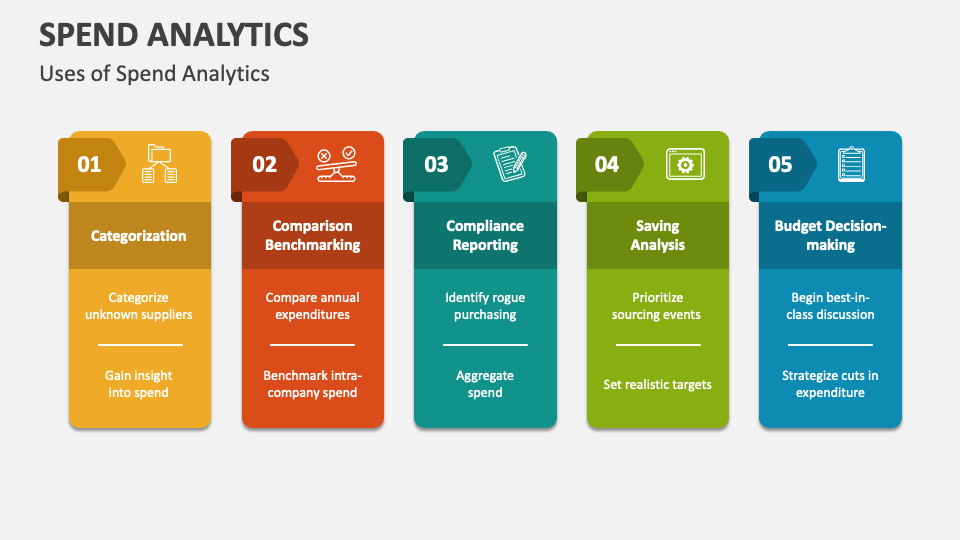 SPEND ANALYTICS

Uses of Spend Analytics

01

Categorization

Categorize unknown suppliers

Gain insight into spend

02

Comparison Benchmarking

Compare annual expenditures

Benchmark intra-company spend

03

Compliance Reporting

Identify rogue purchasing

Aggregate spend

04

Saving Analysis

Prioritize sourcing events

Set realistic targets

05

Budget Decision-making

Begin best-in-class discussion

Strategize cuts in expenditure